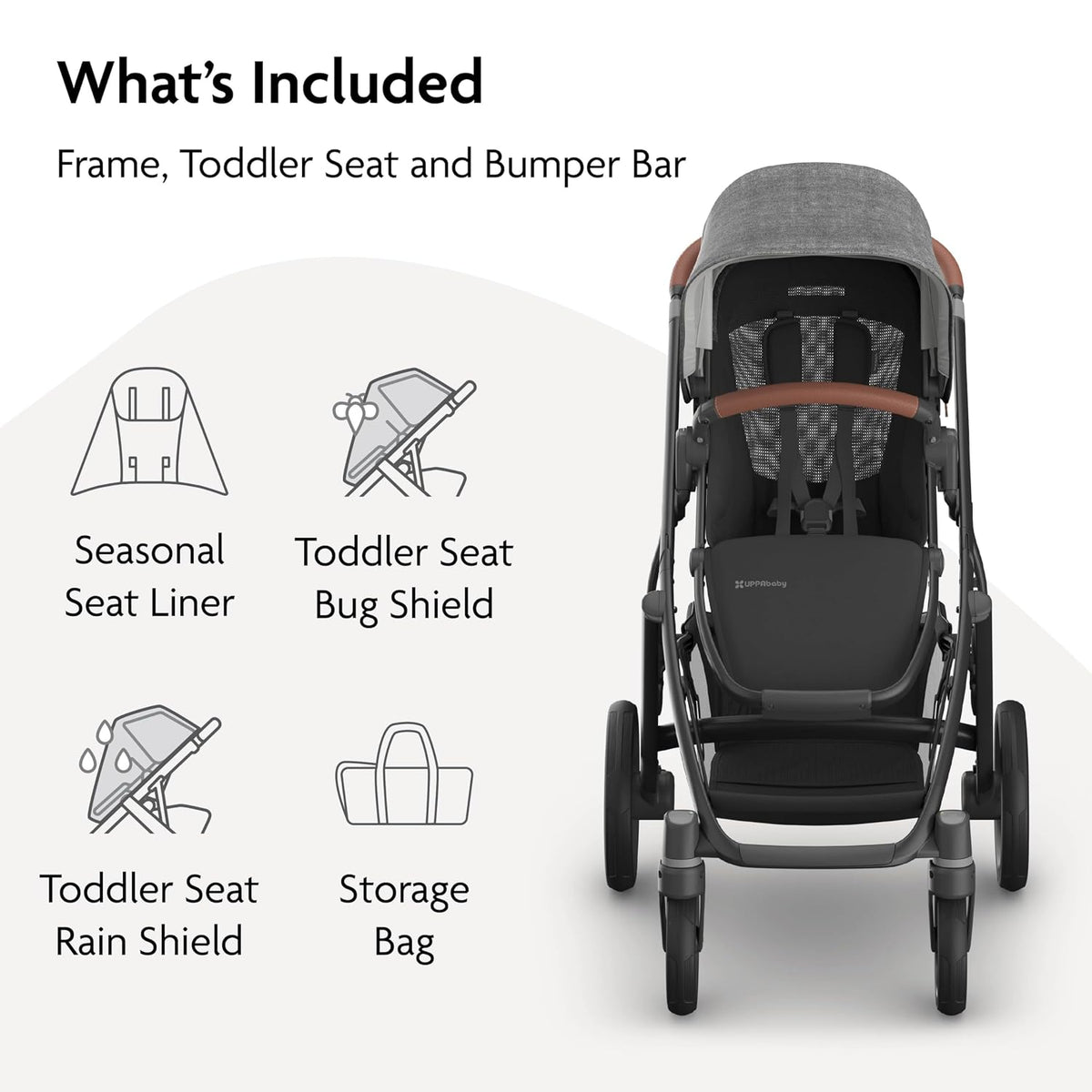 What's Included

Frame, Toddler Seat and Bumper Bar

Seasonal Seat Liner

Toddler Seat Bug Shield

Toddler Seat Rain Shield

Storage Bag

UPPAbaby